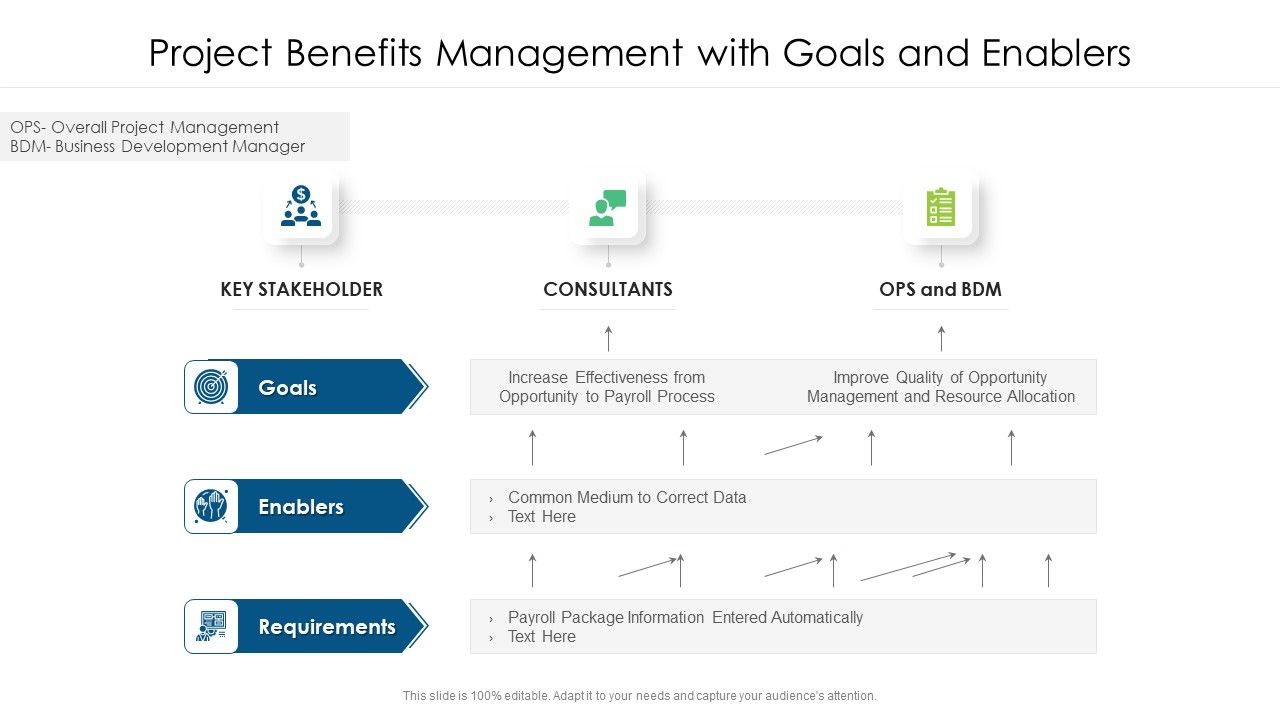 Project Benefits Management with Goals and Enablers

OPS- Overall Project Management
BDM- Business Development Manager

KEY STAKEHOLDER

CONSULTANTS

OPS and BDM

Goals

Increase Effectiveness from Opportunity to Payroll Process

Improve Quality of Opportunity Management and Resource Allocation

Enablers

› Common Medium to Correct Data
› Text Here

Requirements

› Payroll Package Information Entered Automatically
› Text Here

This slide is 100% editable. Adapt it to your needs and capture your audience's attention.